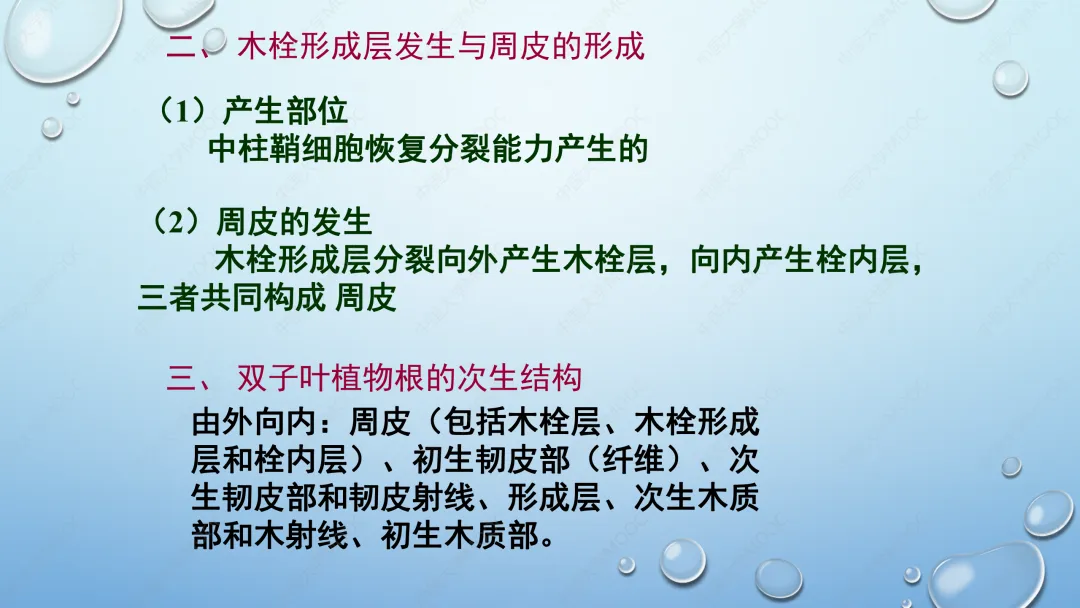 二、木栓形成层发生与周皮的形成

（1）产生部位
中柱鞘细胞恢复分裂能力产生的

（2）周皮的发生
木栓形成层分裂向外产生木栓层，向内产生栓内层，三者共同构成 周皮

三、 双子叶植物根的次生结构
由外向内：周皮（包括木栓层、木栓形成层和栓内层）、初生韧皮部（纤维）、次生韧皮部和韧皮射线、形成层、次生木质部和木射线、初生木质部。